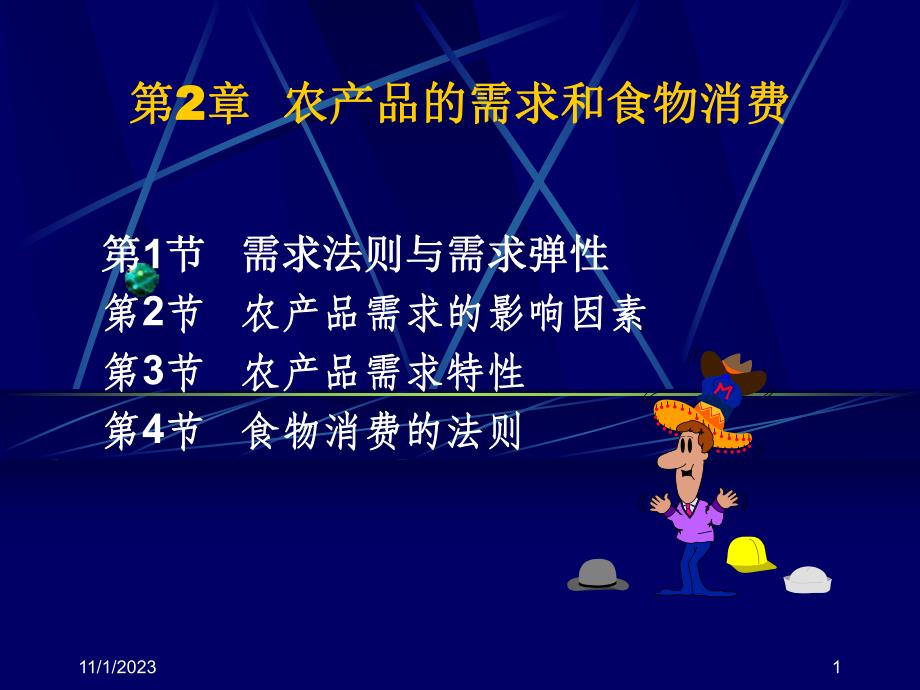 第2章 农产品的需求和食物消费

第1节 需求法则与需求弹性
第2节 农产品需求的影响因素
第3节 农产品需求特性
第4节 食物消费的法则

M

11/1/2023

1